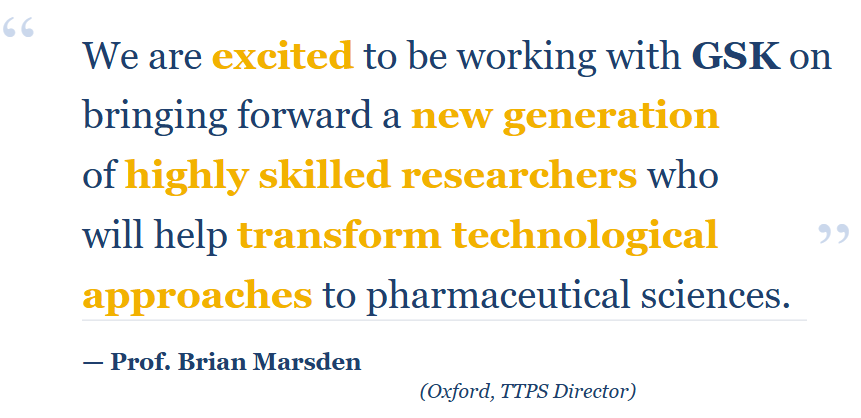 “ We are excited to be working with GSK on bringing forward a new generation of highly skilled researchers who will help transform technological approaches to pharmaceutical sciences. ”

— Prof. Brian Marsden

(Oxford, TTPS Director)